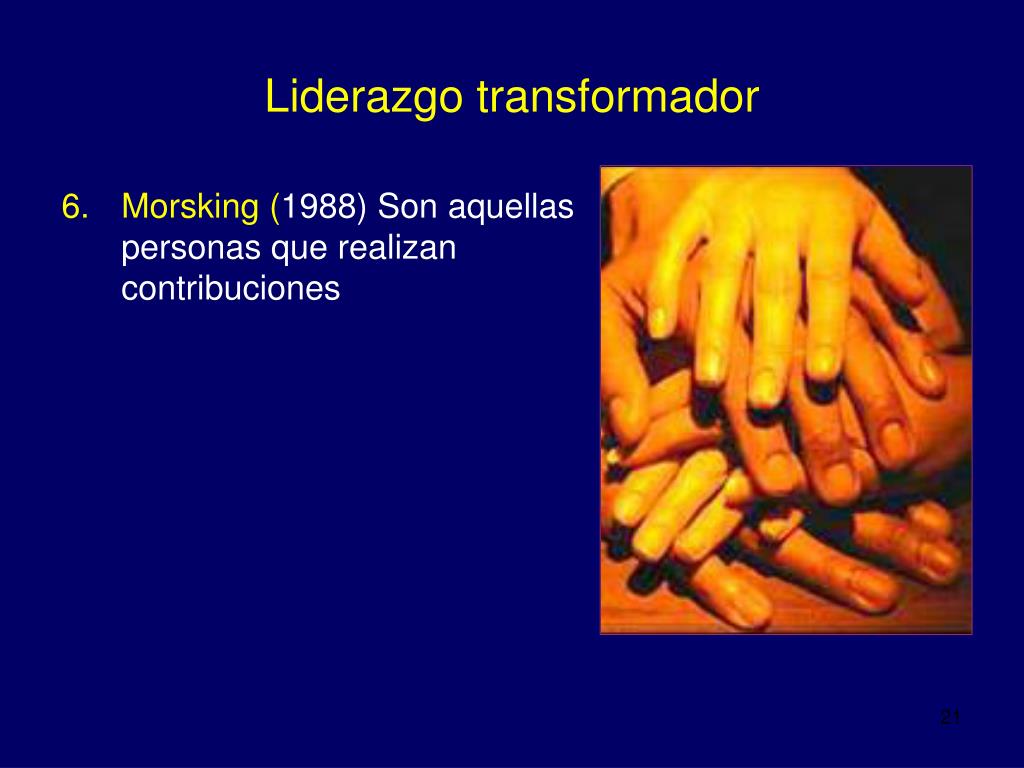 Liderazgo transformador

6. Morsking (1988) Son aquellas personas que realizan contribuciones

21